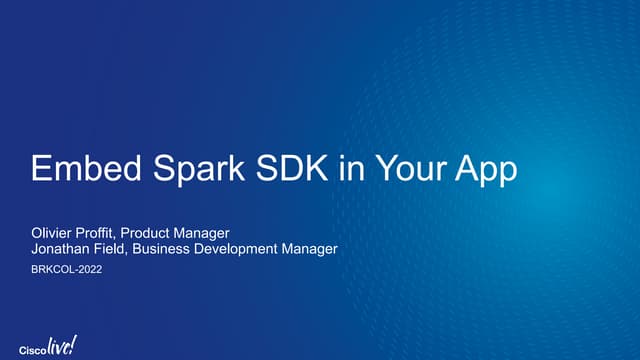 Embed Spark SDK in Your App

Olivier Proffit, Product Manager
Jonathan Field, Business Development Manager

BRKCOL-2022

Cisco live!